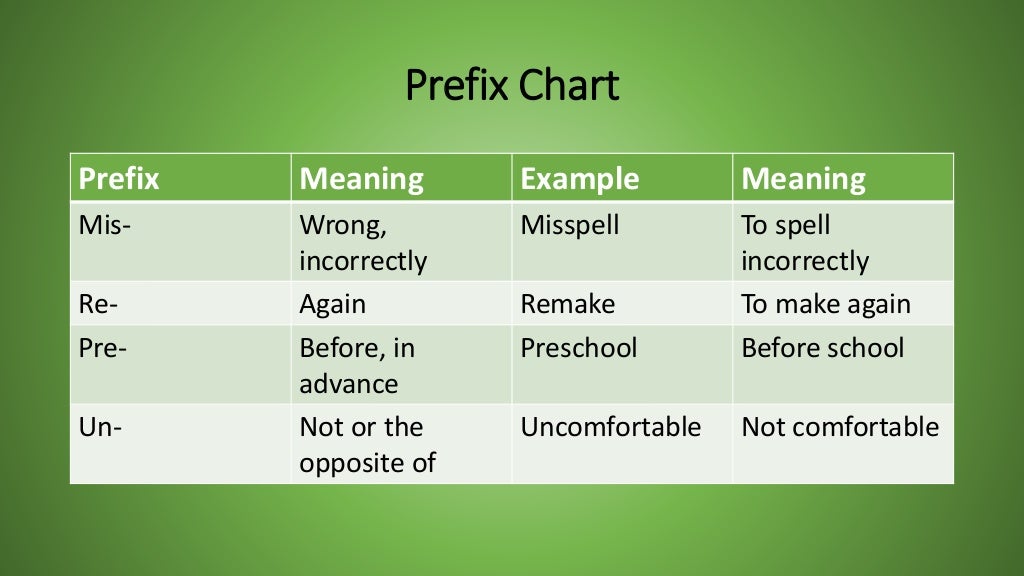 Prefix Chart

| Prefix | Meaning | Example | Meaning |
|---|---|---|---|
| Mis- | Wrong, incorrectly | Misspell | To spell incorrectly |
| Re- | Again | Remake | To make again |
| Pre- | Before, in advance | Preschool | Before school |
| Un- | Not or the opposite of | Uncomfortable | Not comfortable |